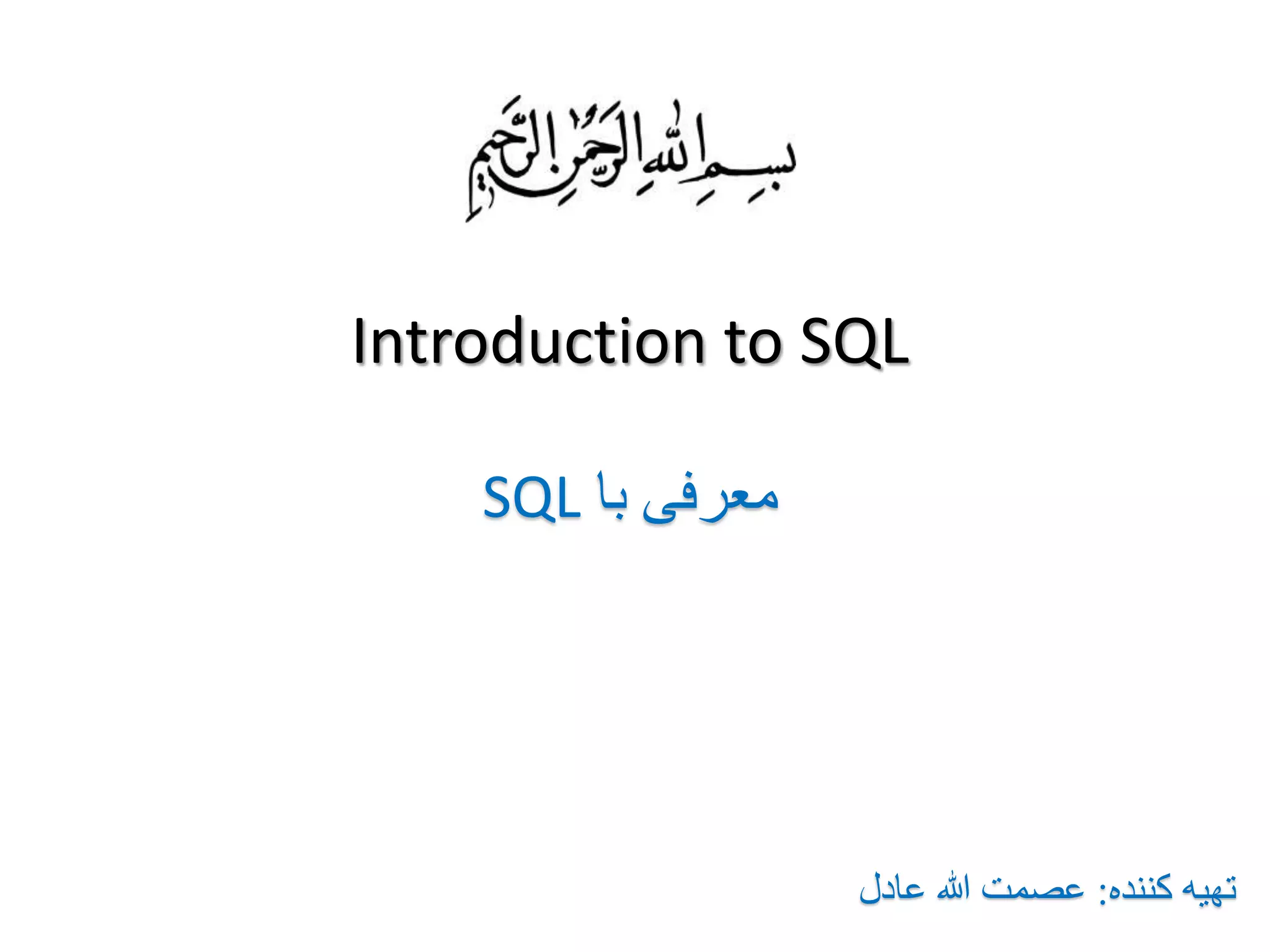 بسم الله الرحمن الرحيم

Introduction to SQL

معرفی با SQL

تهیه کننده: عصمت الله عادل